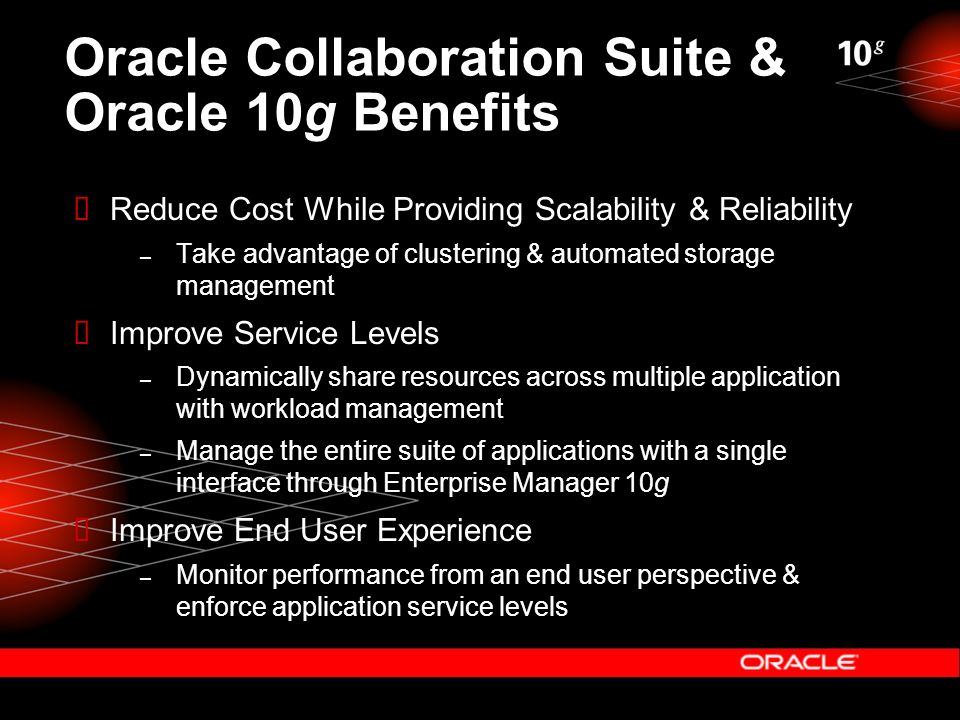 Oracle Collaboration Suite & Oracle 10g Benefits

10g

Reduce Cost While Providing Scalability & Reliability

– Take advantage of clustering & automated storage management

Improve Service Levels

– Dynamically share resources across multiple application with workload management

– Manage the entire suite of applications with a single interface through Enterprise Manager 10g

Improve End User Experience

– Monitor performance from an end user perspective & enforce application service levels

ORACLE